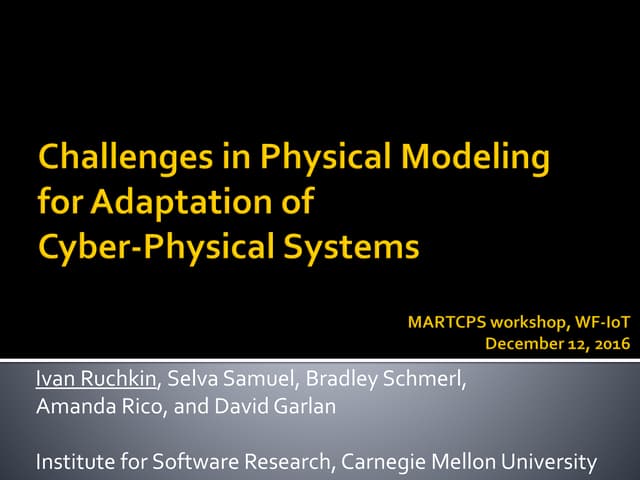 Challenges in Physical Modeling for Adaptation of Cyber-Physical Systems

MARTCPS workshop, WF-IoT
December 12, 2016

Ivan Ruchkin, Selva Samuel, Bradley Schmerl, Amanda Rico, and David Garlan

Institute for Software Research, Carnegie Mellon University